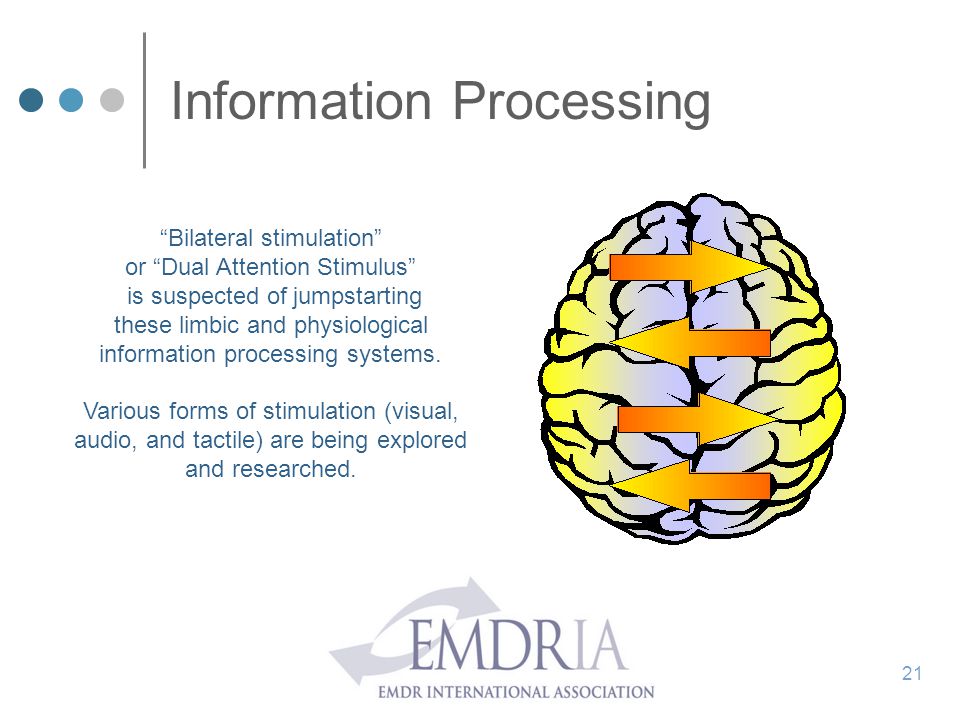 Information Processing

“Bilateral stimulation” or “Dual Attention Stimulus” is suspected of jumpstarting these limbic and physiological information processing systems.

Various forms of stimulation (visual, audio, and tactile) are being explored and researched.

EMDRIA

EMDR INTERNATIONAL ASSOCIATION

21